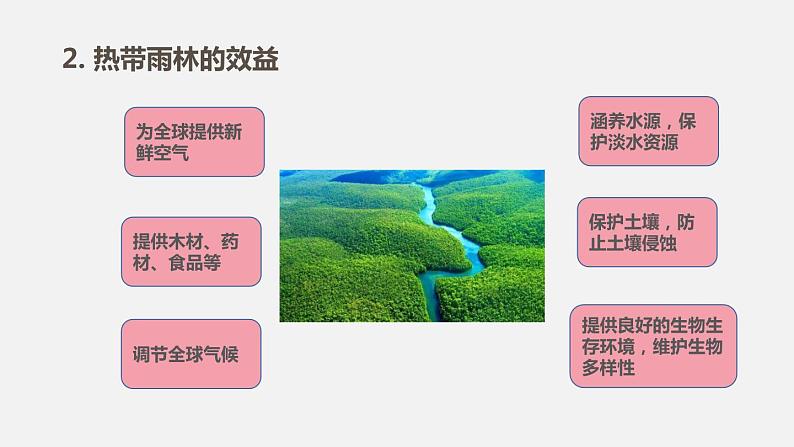 2. 热带雨林的效益

为全球提供新鲜空气

提供木材、药材、食品等

调节全球气候

涵养水源，保护淡水资源

保护土壤，防止土壤侵蚀

提供良好的生物生存环境，维护生物多样性